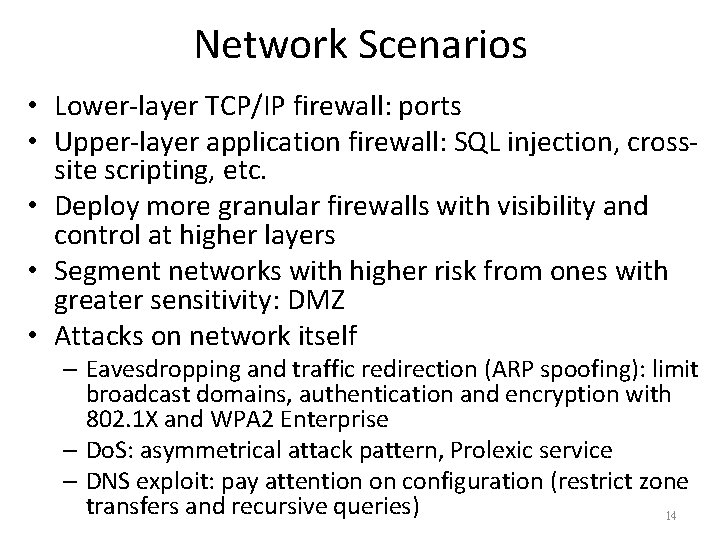 Network Scenarios

• Lower-layer TCP/IP firewall: ports
• Upper-layer application firewall: SQL injection, cross-site scripting, etc.
• Deploy more granular firewalls with visibility and control at higher layers
• Segment networks with higher risk from ones with greater sensitivity: DMZ
• Attacks on network itself
– Eavesdropping and traffic redirection (ARP spoofing): limit broadcast domains, authentication and encryption with 802.1X and WPA2 Enterprise
– DoS: asymmetrical attack pattern, Prolexic service
– DNS exploit: pay attention on configuration (restrict zone transfers and recursive queries)

14